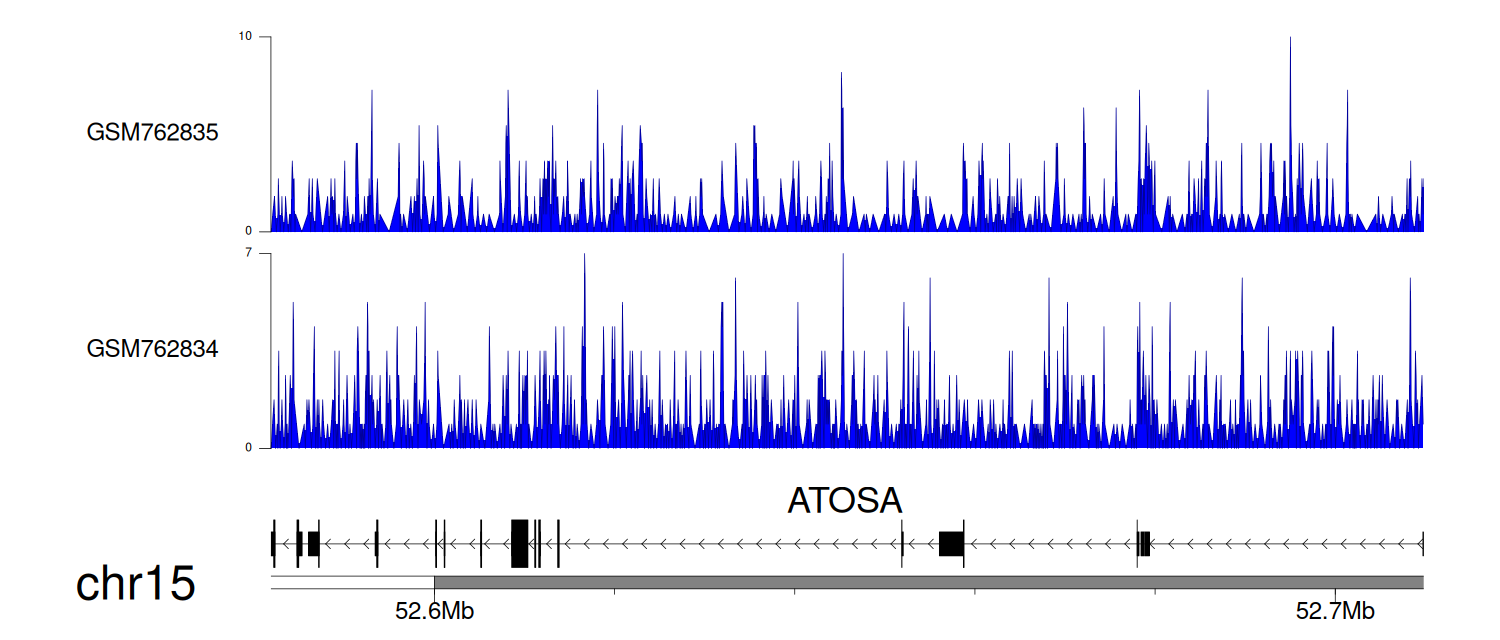 10
GSM762835
0
7
GSM762834
0
ATOSA
chr15
52.6Mb
52.7Mb